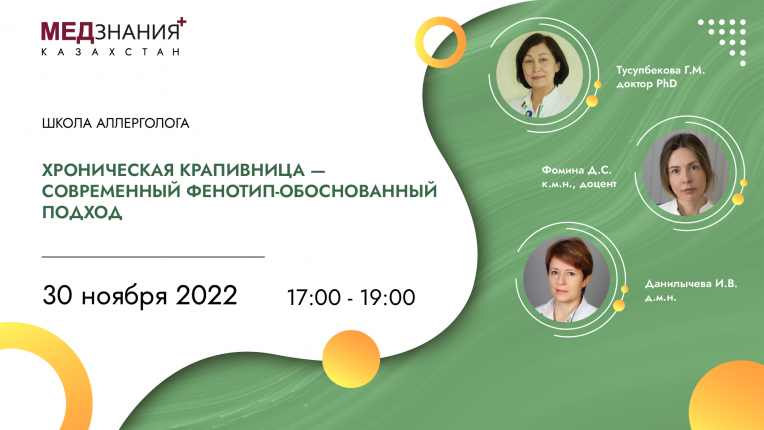 МЕДЗНАНИЯ+
КАЗАХСТАН

ШКОЛА АЛЛЕРГОЛОГА

ХРОНИЧЕСКАЯ КРАПИВНИЦА — СОВРЕМЕННЫЙ ФЕНОТИП-ОБОСНОВАННЫЙ ПОДХОД

30 ноября 2022

17:00 - 19:00

Тусупбекова Г.М.
доктор PhD

Фомина Д.С.
к.м.н., доцент

Данилычева И.В.
д.м.н.